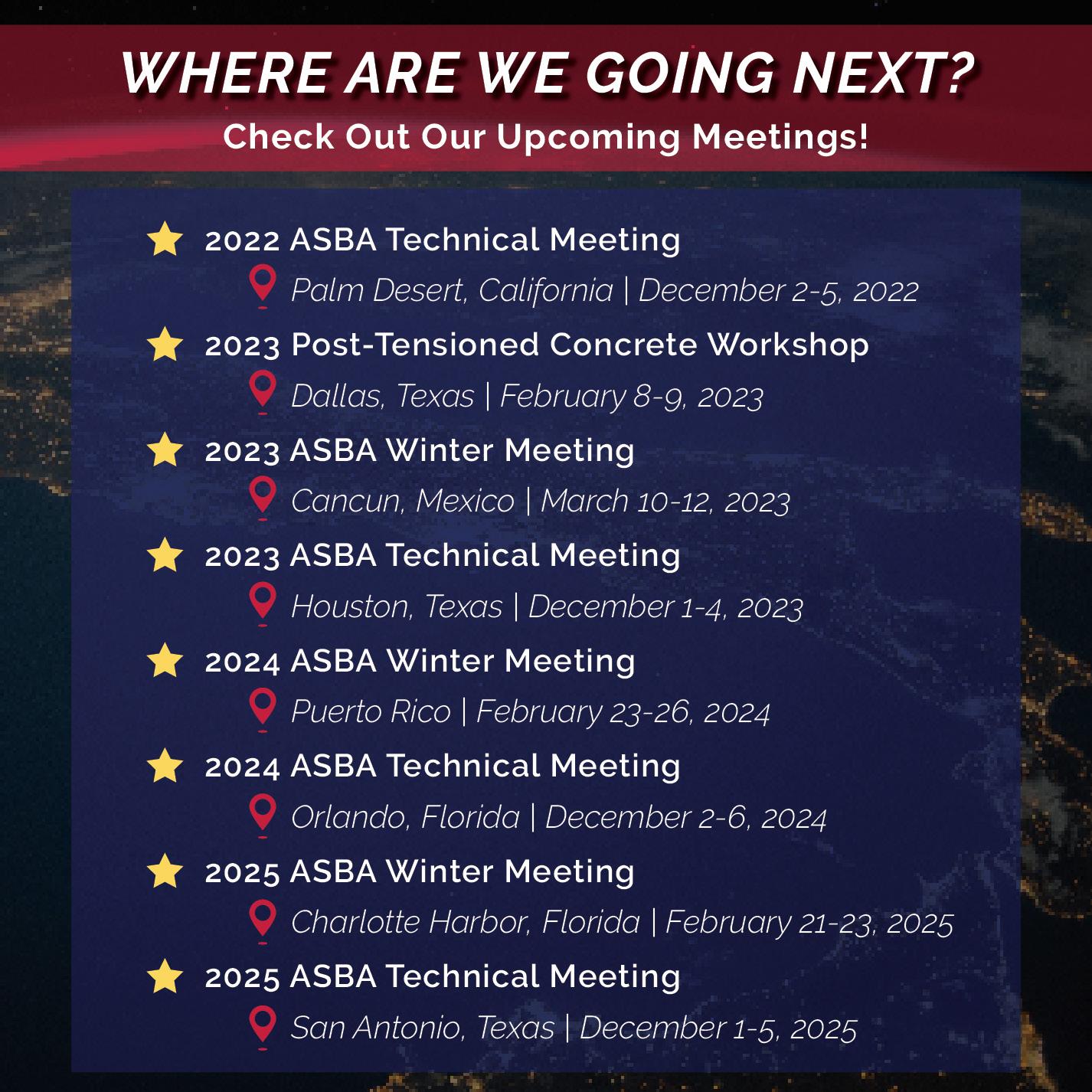 WHERE ARE WE GOING NEXT?

Check Out Our Upcoming Meetings!

2022 ASBA Technical Meeting
Palm Desert, California | December 2-5, 2022

2023 Post-Tensioned Concrete Workshop
Dallas, Texas | February 8-9, 2023

2023 ASBA Winter Meeting
Cancun, Mexico | March 10-12, 2023

2023 ASBA Technical Meeting
Houston, Texas | December 1-4, 2023

2024 ASBA Winter Meeting
Puerto Rico | February 23-26, 2024

2024 ASBA Technical Meeting
Orlando, Florida | December 2-6, 2024

2025 ASBA Winter Meeting
Charlotte Harbor, Florida | February 21-23, 2025

2025 ASBA Technical Meeting
San Antonio, Texas | December 1-5, 2025